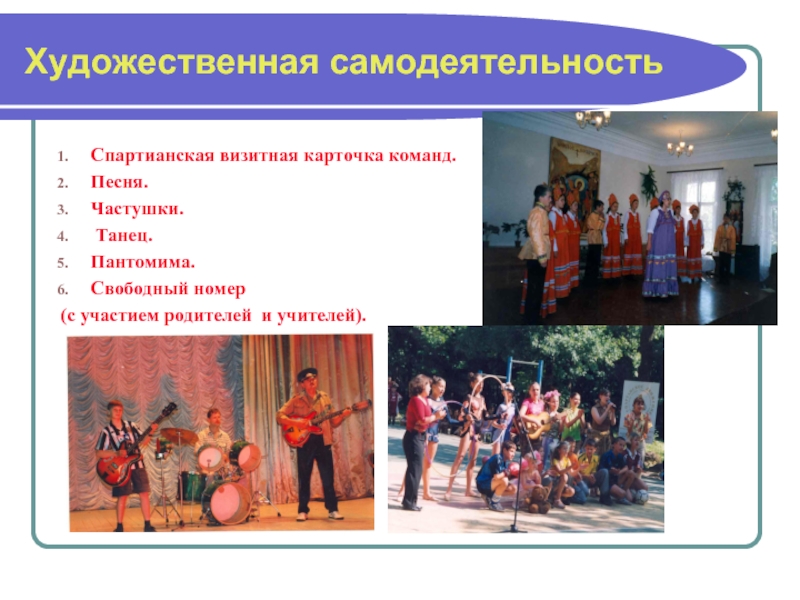 Художественная самодеятельность

1. Спартианская визитная карточка команд.
2. Песня.
3. Частушки.
4. Танец.
5. Пантомима.
6. Свободный номер
(с участием родителей и учителей).